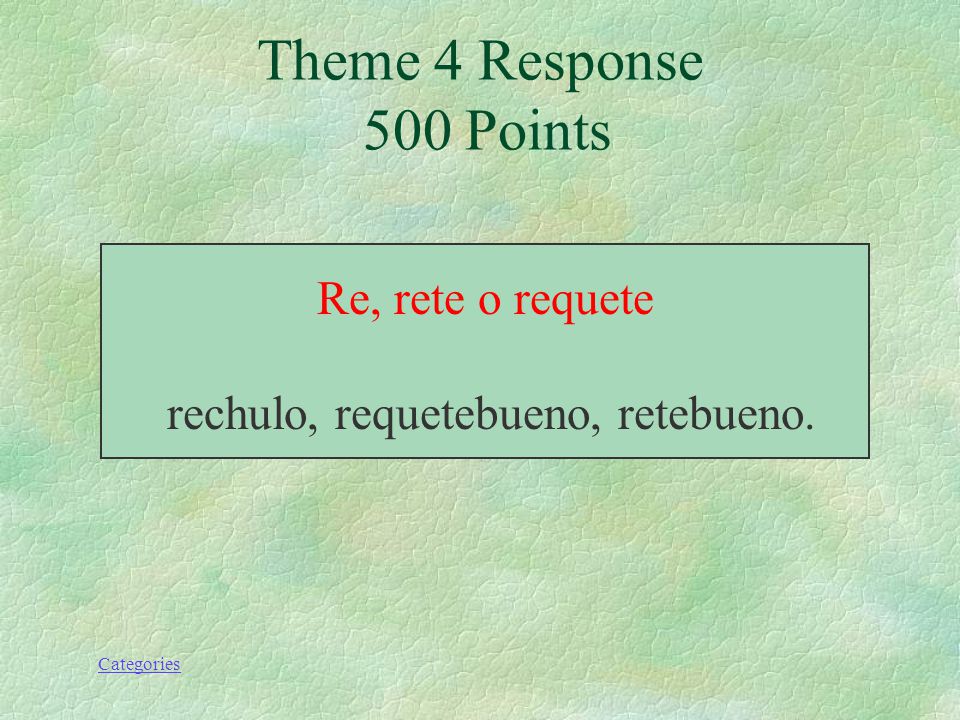 Theme 4 Response
500 Points

Re, rete o requete

rechulo, requetebueno, retebueno.

Categories